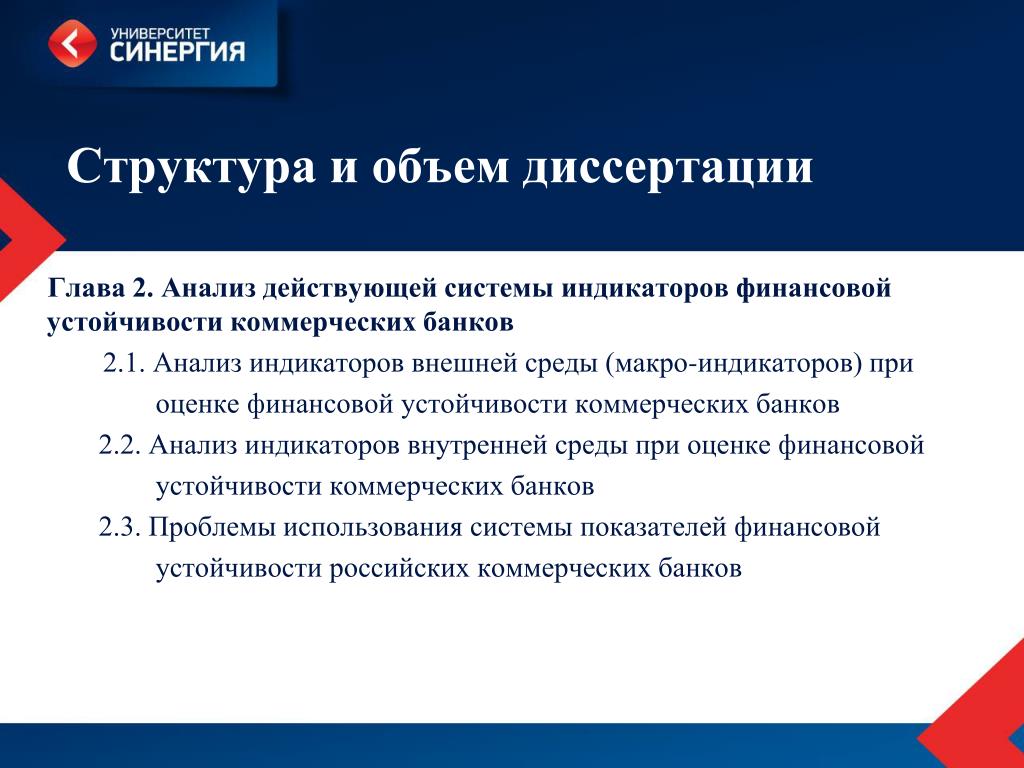 УНИВЕРСИТЕТ
СИНЕРГИЯ

Структура и объем диссертации

Глава 2. Анализ действующей системы индикаторов финансовой устойчивости коммерческих банков

2.1. Анализ индикаторов внешней среды (макро-индикаторов) при оценке финансовой устойчивости коммерческих банков

2.2. Анализ индикаторов внутренней среды при оценке финансовой устойчивости коммерческих банков

2.3. Проблемы использования системы показателей финансовой устойчивости российских коммерческих банков